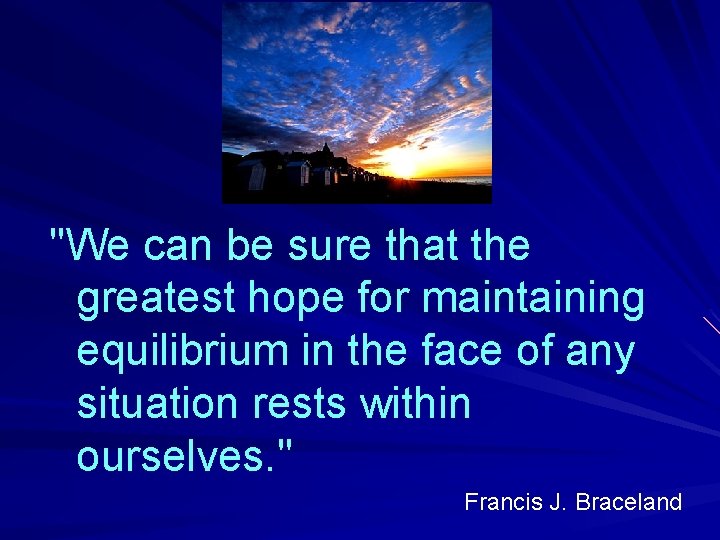 "We can be sure that the greatest hope for maintaining equilibrium in the face of any situation rests within ourselves."

Francis J. Braceland